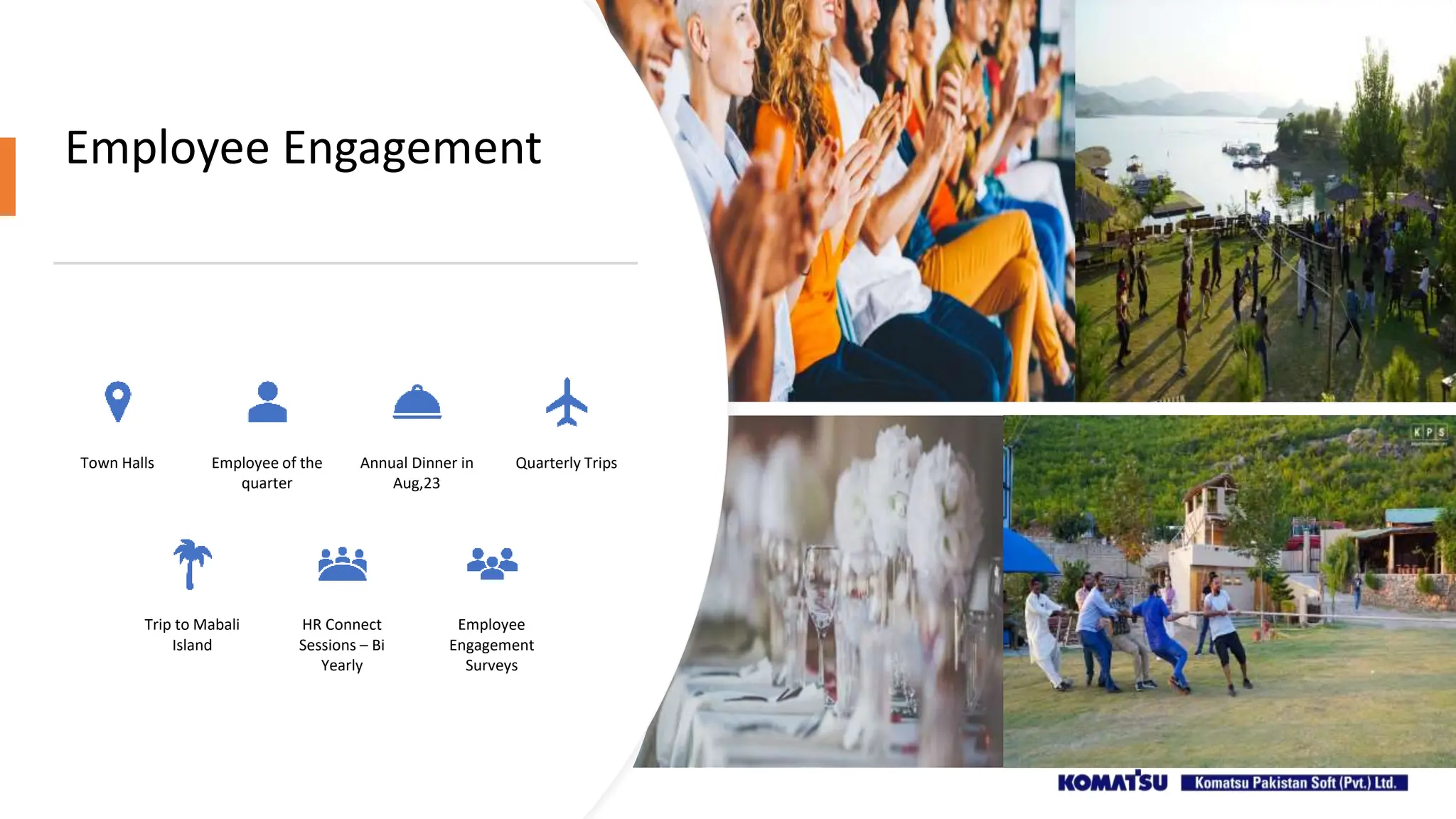 Employee Engagement

Town Halls

Employee of the quarter

Annual Dinner in Aug,23

Quarterly Trips

Trip to Mabali Island

HR Connect Sessions – Bi Yearly

Employee Engagement Surveys

KPS

KOMATSU Komatsu Pakistan Soft (Pvt.) Ltd.